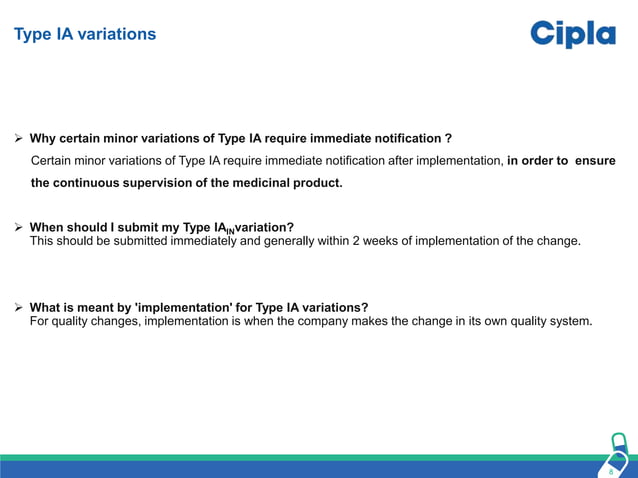 Type IA variations

Cipla

➢ Why certain minor variations of Type IA require immediate notification ?

Certain minor variations of Type IA require immediate notification after implementation, in order to ensure the continuous supervision of the medicinal product.

➢ When should I submit my Type $IA_{IN}$variation?

This should be submitted immediately and generally within 2 weeks of implementation of the change.

➢ What is meant by 'implementation' for Type IA variations?

For quality changes, implementation is when the company makes the change in its own quality system.

8